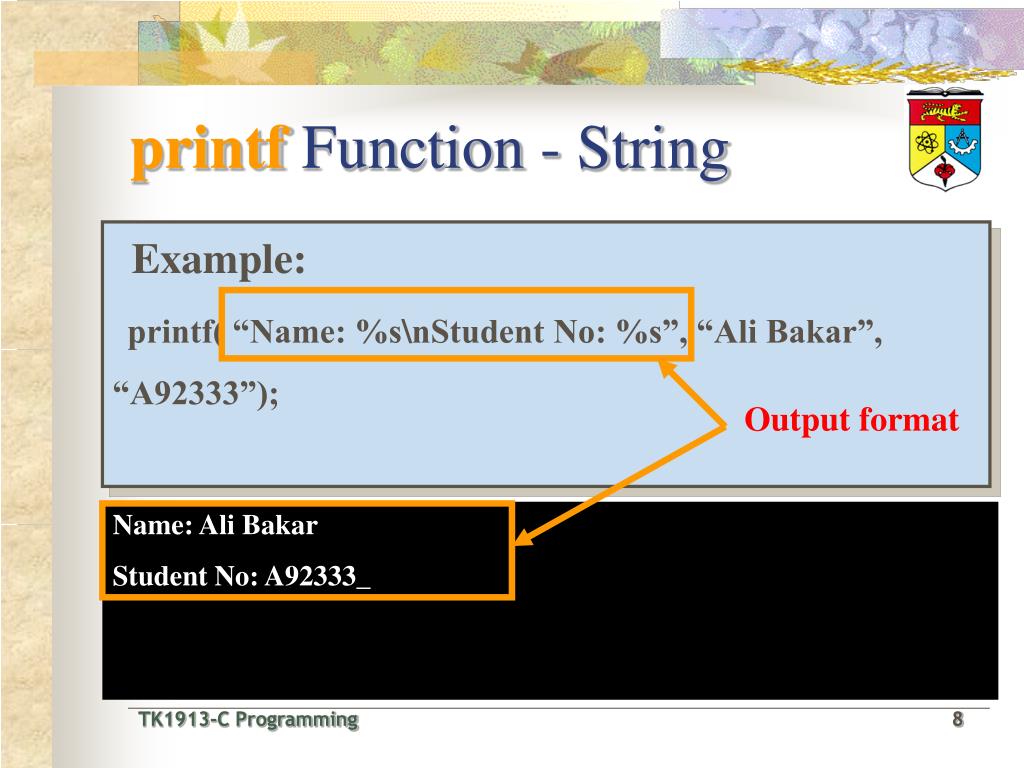 printf Function - String

Example:

printf( “Name: %s\nStudent No: %s”, “Ali Bakar”, “A92333”);

Output format

Name: Ali Bakar

Student No: A92333_

TK1913-C Programming

8